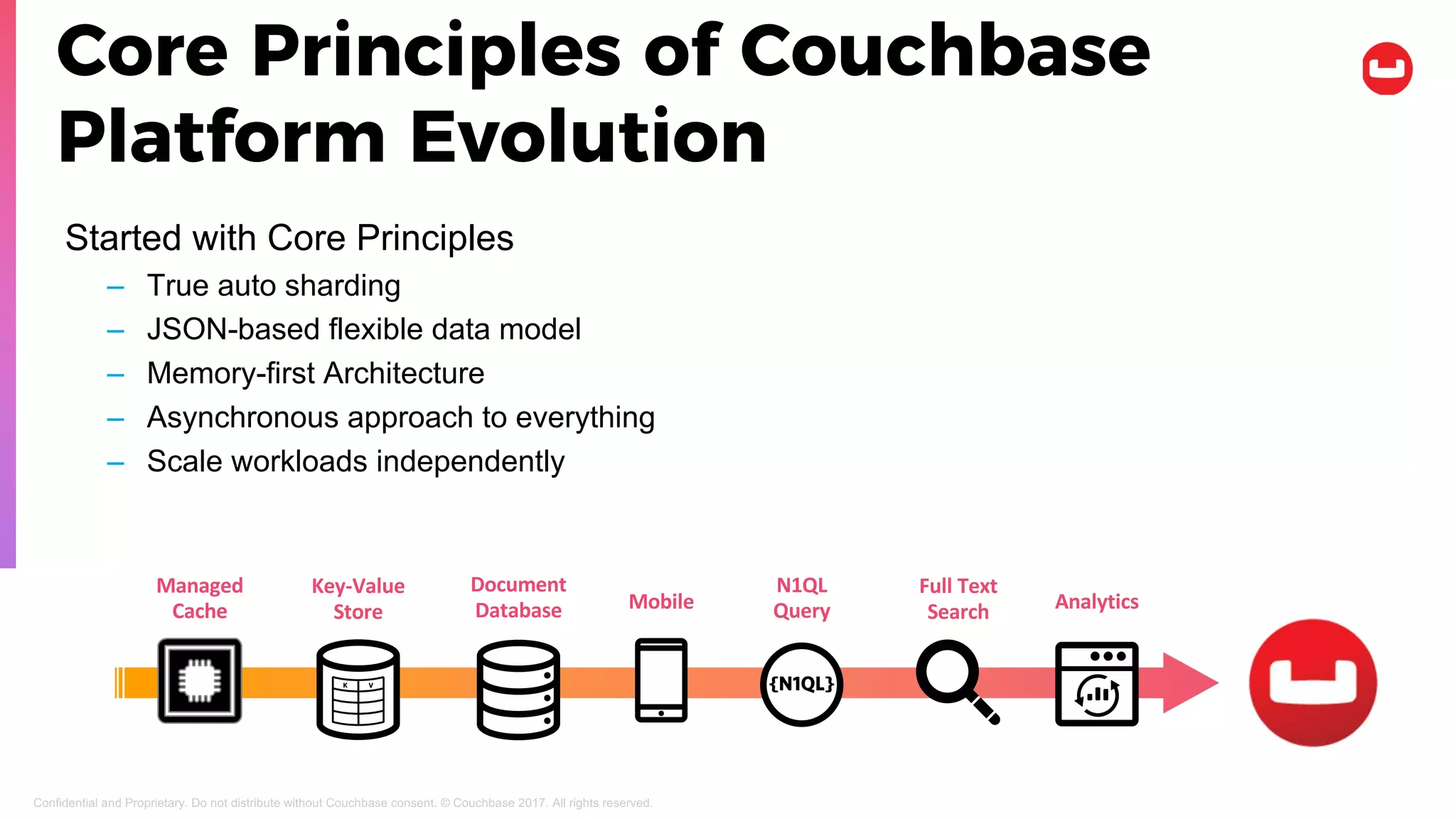 Core Principles of Couchbase Platform Evolution

Started with Core Principles
– True auto sharding
– JSON-based flexible data model
– Memory-first Architecture
– Asynchronous approach to everything
– Scale workloads independently

Managed Cache
Key-Value Store
Document Database
Mobile
N1QL Query
Full Text Search
Analytics

K V
{N1QL}

Confidential and Proprietary. Do not distribute without Couchbase consent. © Couchbase 2017. All rights reserved.